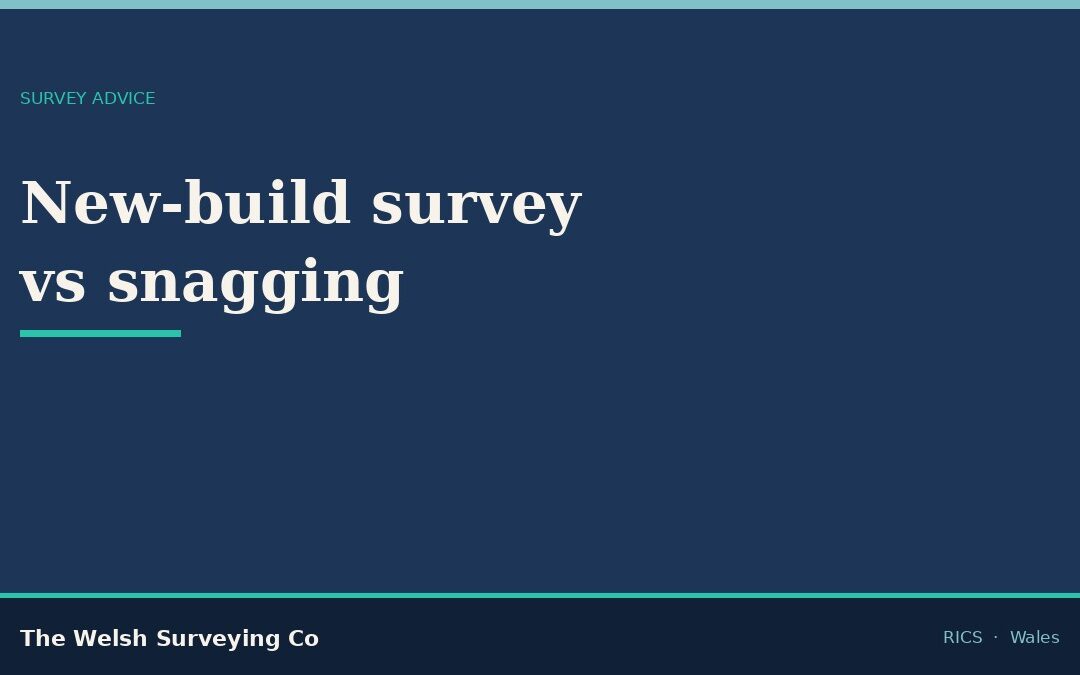 SURVEY ADVICE

New-build survey vs snagging

The Welsh Surveying Co

RICS · Wales